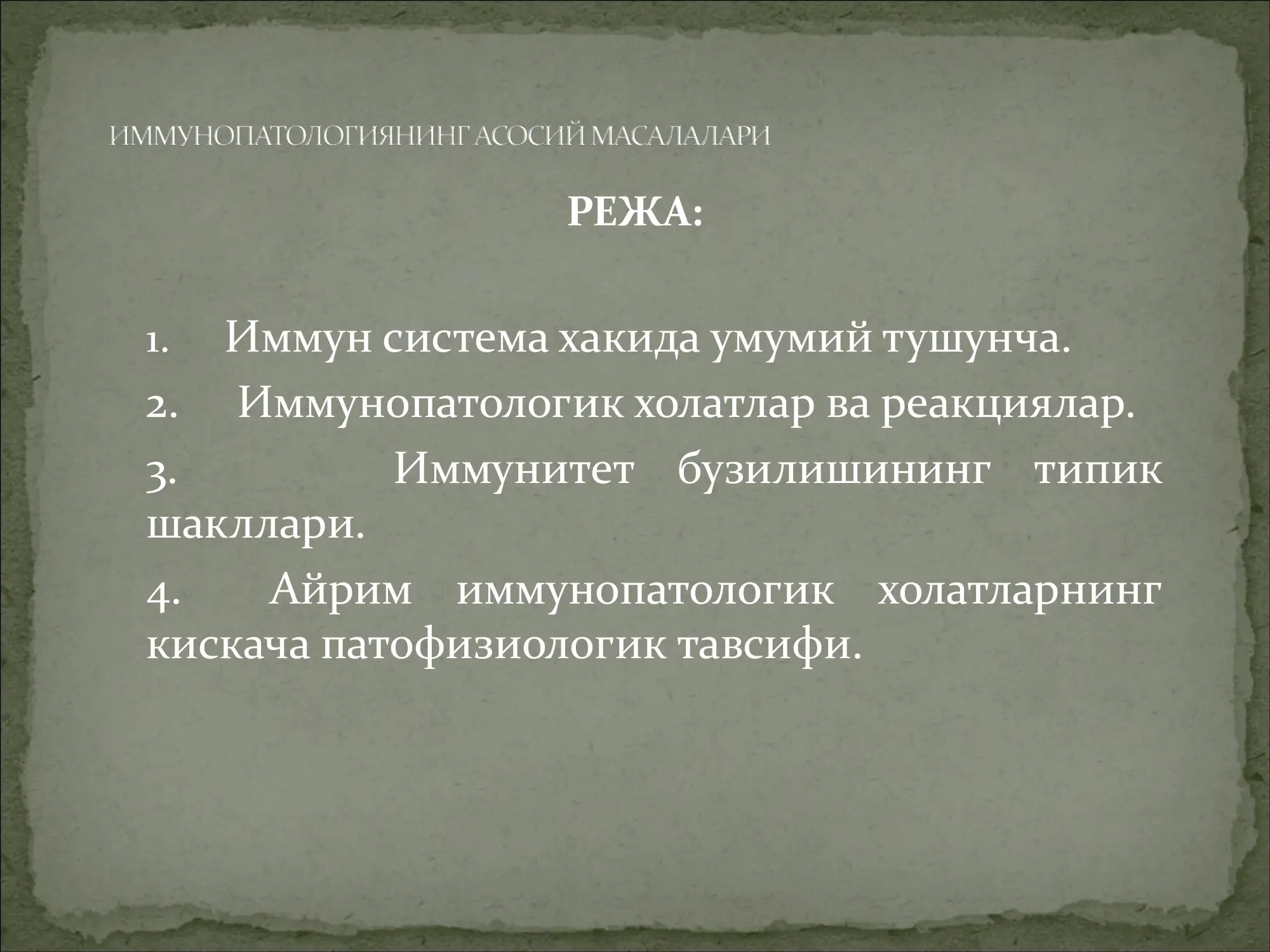 ИММУНОПАТОЛОГИЯНИНГ АСОСИЙ МАСАЛАЛАРИ

РЕЖА:

1. Иммун система хакида умумий тушунча.

2. Иммунопатологик холатлар ва реакциялар.

3. Иммунитет бузилишининг типик шакллари.

4. Айрим иммунопатологик холатларнинг кискача патофизиологик тавсифи.